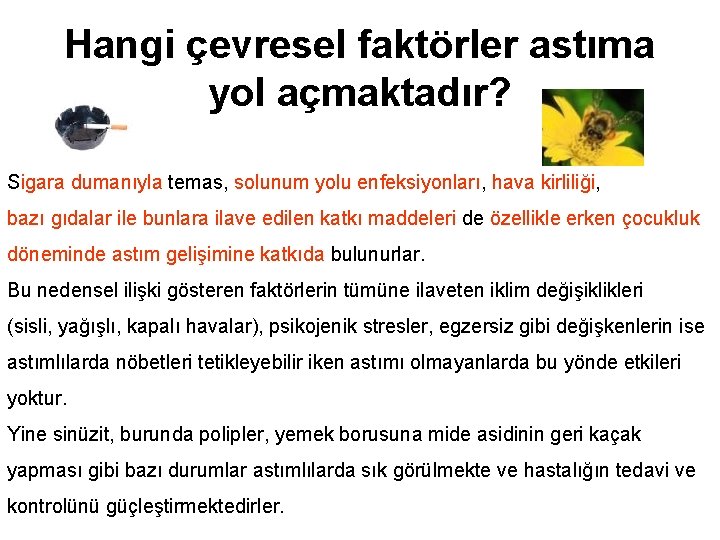 Hangi çevresel faktörler astıma yol açmaktadır?

Sigara dumanıyla temas, solunum yolu enfeksiyonları, hava kirliliği, bazı gıdalar ile bunlara ilave edilen katkı maddeleri de özellikle erken çocukluk döneminde astım gelişimine katkıda bulunurlar.
Bu nedensel ilişki gösteren faktörlerin tümüne ilaveten iklim değişiklikleri (sisli, yağışlı, kapalı havalar), psikojenik stresler, egzersiz gibi değişkenlerin ise astımlılarda nöbetleri tetikleyebilir iken astımı olmayanlarda bu yönde etkileri yoktur.
Yine sinüzit, burunda polipler, yemek borusuna mide asidinin geri kaçak yapması gibi bazı durumlar astımlılarda sık görülmekte ve hastalığın tedavi ve kontrolünü güçleştirmektedirler.